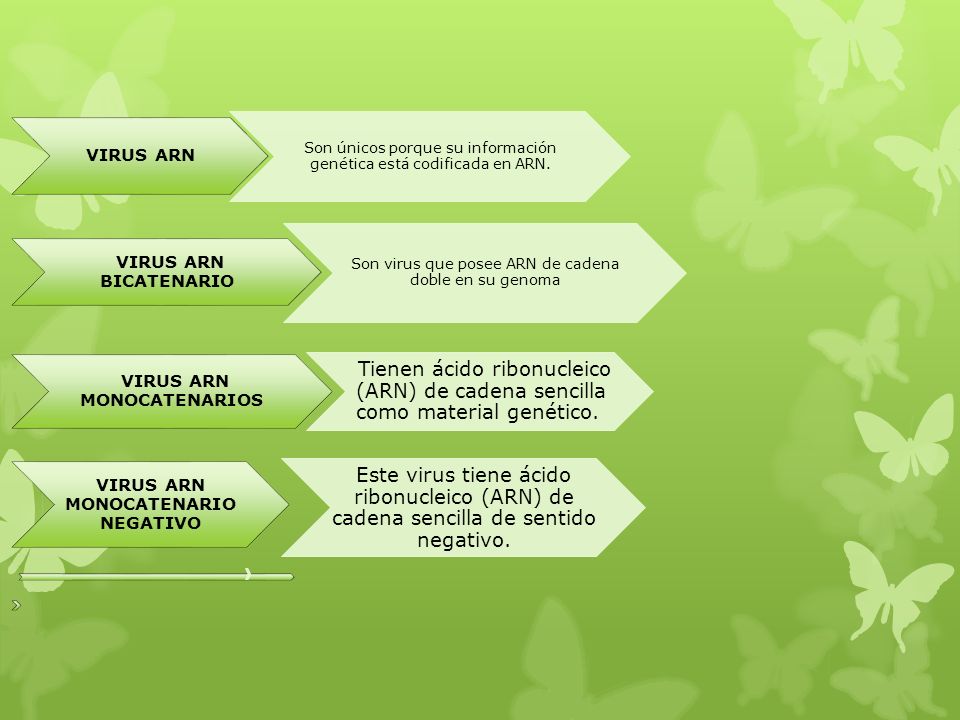 VIRUS ARN

Son únicos porque su información genética está codificada en ARN.

VIRUS ARN BICATENARIO

Son virus que posee ARN de cadena doble en su genoma

VIRUS ARN MONOCATENARIOS

Tienen ácido ribonucleico (ARN) de cadena sencilla como material genético.

VIRUS ARN MONOCATENARIO NEGATIVO

Este virus tiene ácido ribonucleico (ARN) de cadena sencilla de sentido negativo.